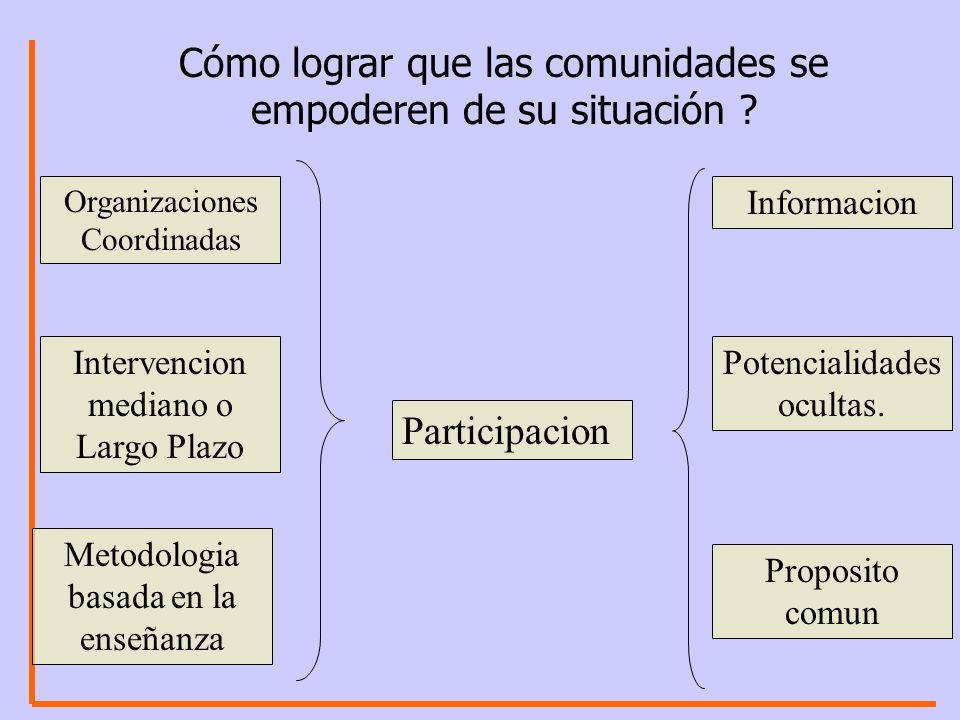 Cómo lograr que las comunidades se empoderen de su situación ?

Organizaciones Coordinadas

Intervencion mediano o Largo Plazo

Metodologia basada en la enseñanza

Participacion

Informacion

Potencialidades ocultas.

Proposito comun